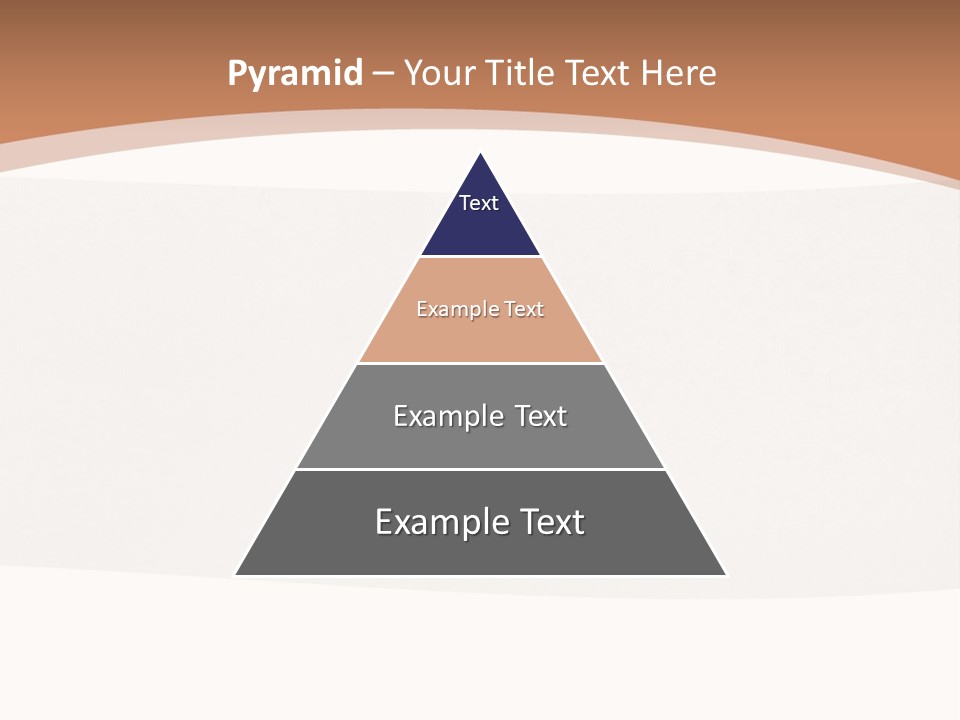 Pyramid – Your Title Text Here

Text

Example Text

Example Text

Example Text